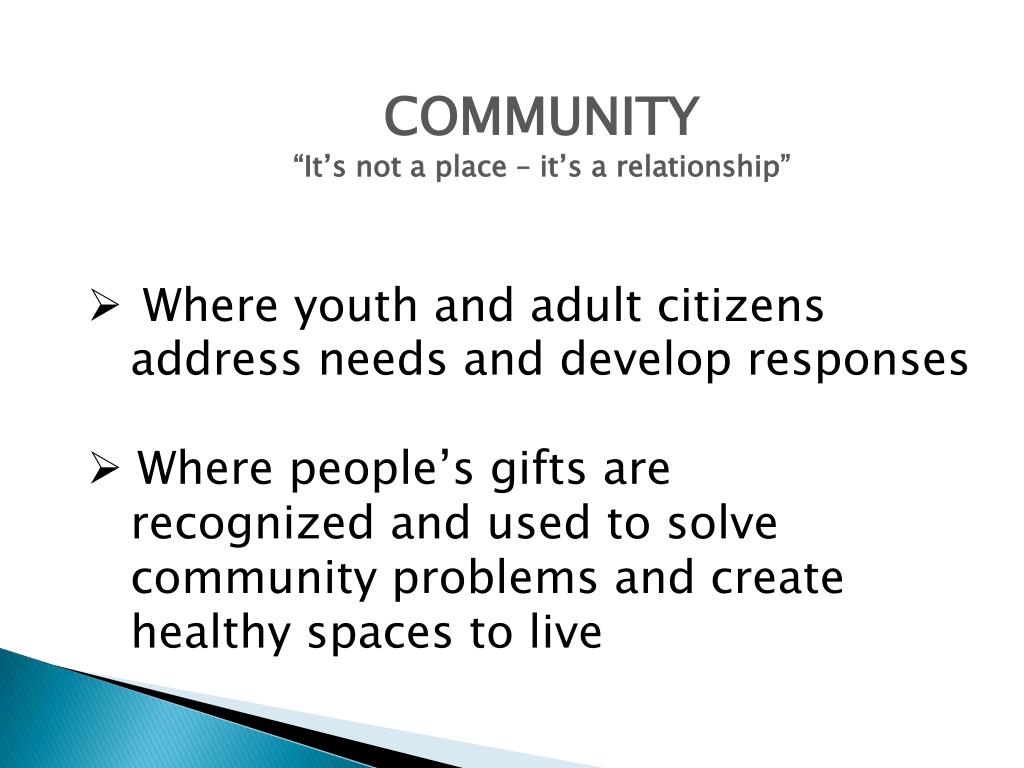 COMMUNITY
“It’s not a place – it’s a relationship”

➢ Where youth and adult citizens address needs and develop responses

➢ Where people’s gifts are recognized and used to solve community problems and create healthy spaces to live